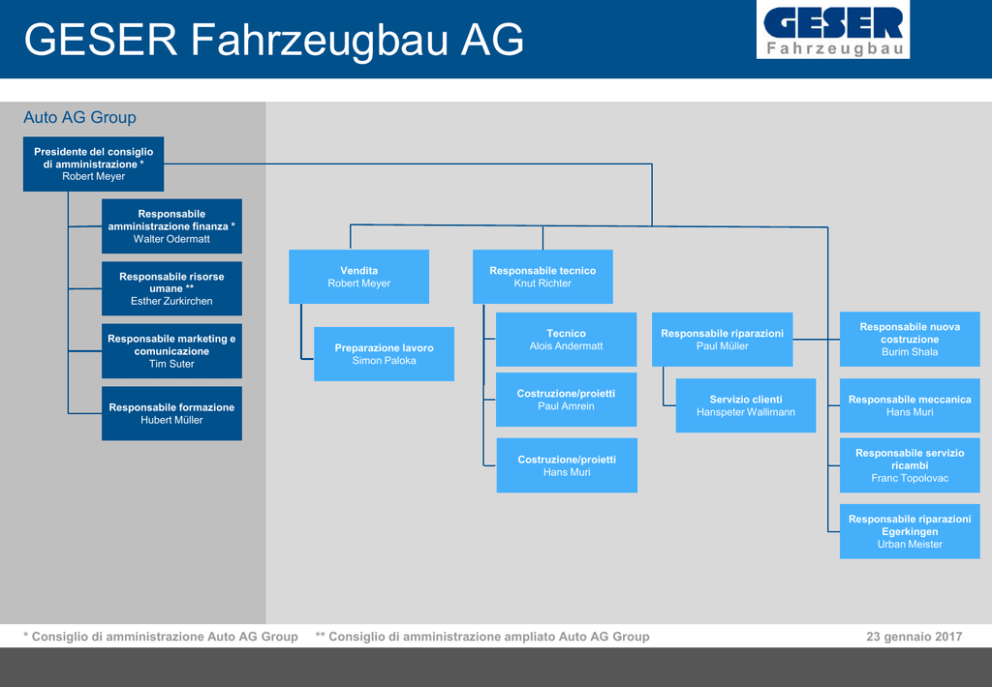 GESER Fahrzeugbau AG

GESER Fahrzeugbau

Auto AG Group

Presidente del consiglio di amministrazione *
Robert Meyer

Responsabile amministrazione finanza *
Walter Odermatt

Responsabile risorse umane **
Esther Zurkirchen

Responsabile marketing e comunicazione
Tim Suter

Responsabile formazione
Hubert Müller

Vendita
Robert Meyer

Preparazione lavoro
Simon Paloka

Responsabile tecnico
Knut Richter

Tecnico
Alois Andermatt

Costruzione/proietti
Paul Amrein

Costruzione/proietti
Hans Muri

Responsabile riparazioni
Paul Müller

Servizio clienti
Hanspeter Wallimann

Responsabile nuova costruzione
Burim Shala

Responsabile meccanica
Hans Muri

Responsabile servizio ricambi
Franc Topolovac

Responsabile riparazioni Egerkingen
Urban Meister

* Consiglio di amministrazione Auto AG Group ** Consiglio di amministrazione ampliato Auto AG Group 23 gennaio 2017